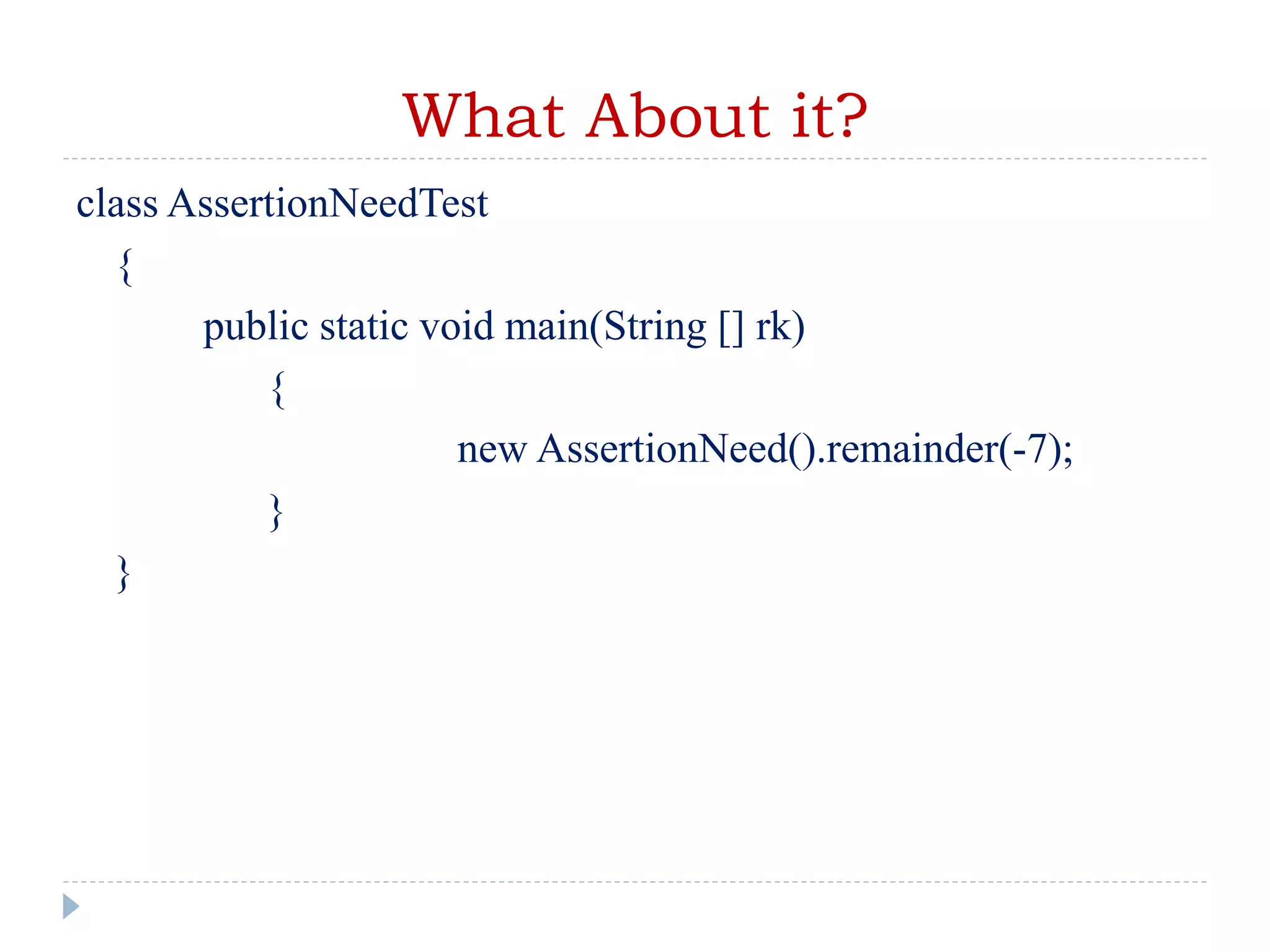 What About it?

class AssertionNeedTest
{
public static void main(String [] rk)
{
new AssertionNeed().remainder(-7);
}
}